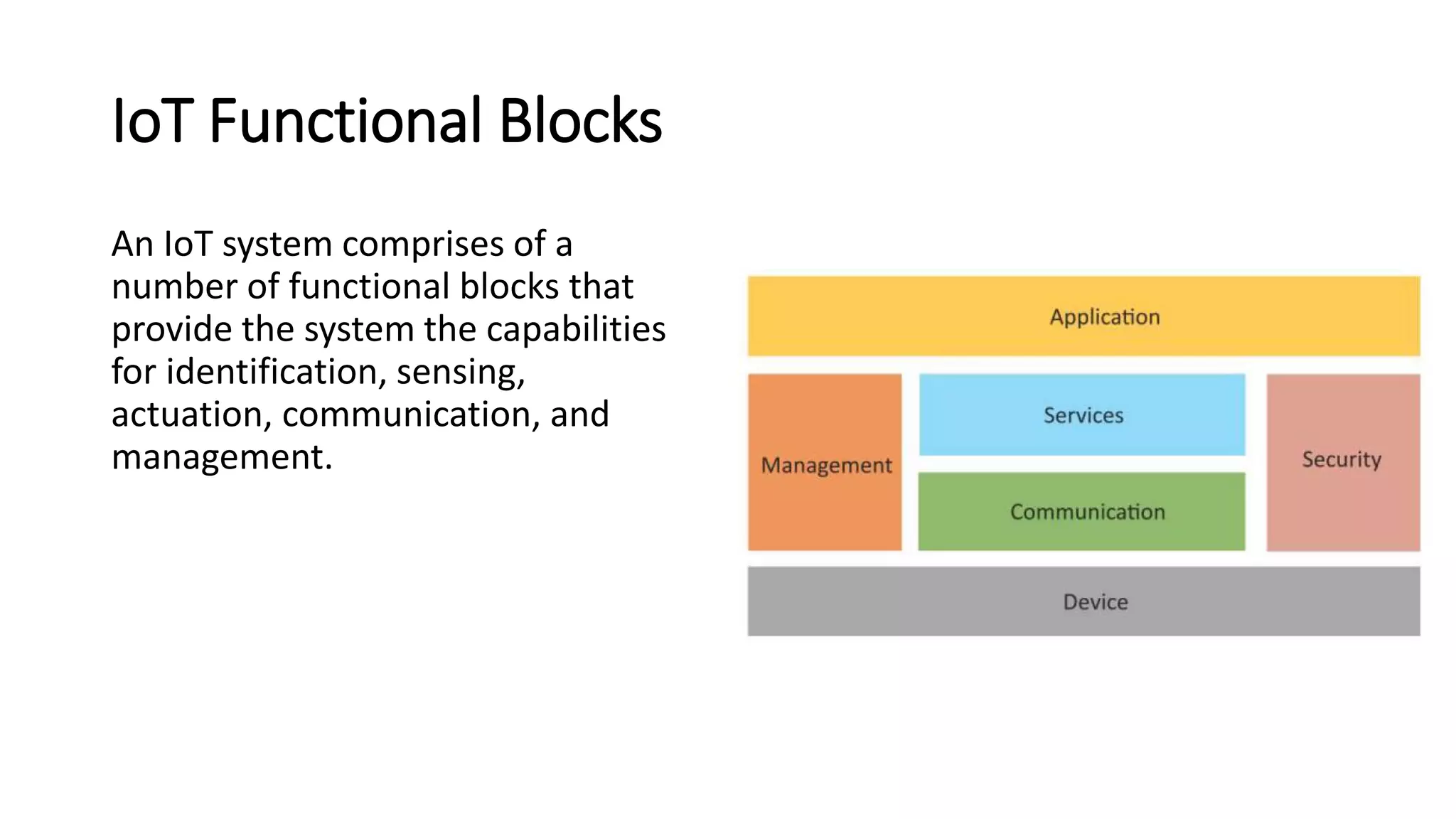 IoT Functional Blocks

An IoT system comprises of a number of functional blocks that provide the system the capabilities for identification, sensing, actuation, communication, and management.

Application

Management

Services

Communication

Security

Device